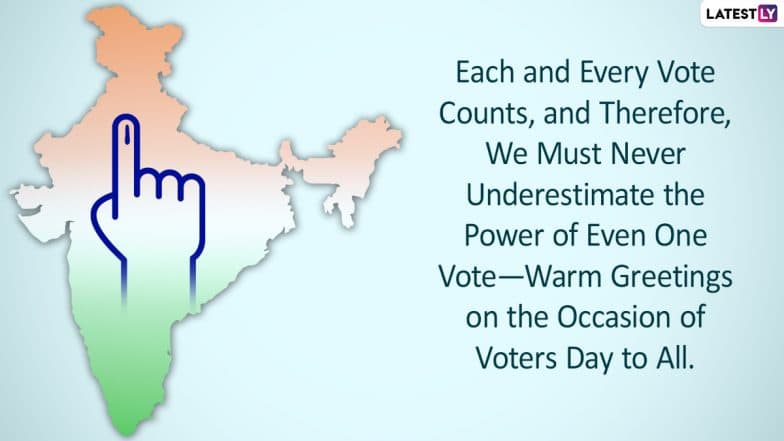 LATESTLY

Each and Every Vote Counts, and Therefore, We Must Never Underestimate the Power of Even One Vote—Warm Greetings on the Occasion of Voters Day to All.